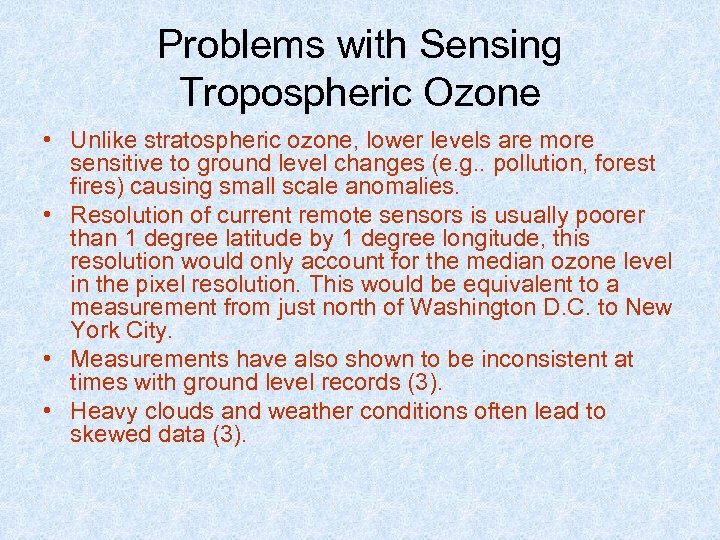 Problems with Sensing Tropospheric Ozone

• Unlike stratospheric ozone, lower levels are more sensitive to ground level changes (e.g.. pollution, forest fires) causing small scale anomalies.
• Resolution of current remote sensors is usually poorer than 1 degree latitude by 1 degree longitude, this resolution would only account for the median ozone level in the pixel resolution. This would be equivalent to a measurement from just north of Washington D.C. to New York City.
• Measurements have also shown to be inconsistent at times with ground level records (3).
• Heavy clouds and weather conditions often lead to skewed data (3).